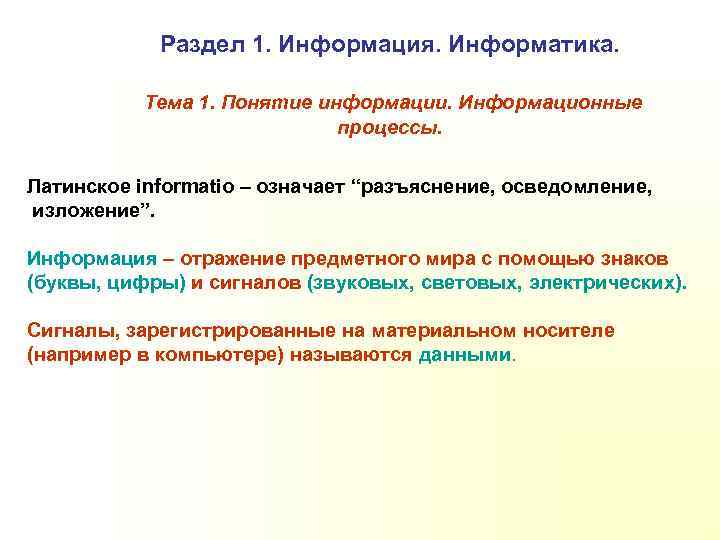 Раздел 1. Информация. Информатика.

Тема 1. Понятие информации. Информационные процессы.

Латинское informatio – означает “разъяснение, осведомление, изложение”.

Информация – отражение предметного мира с помощью знаков (буквы, цифры) и сигналов (звуковых, световых, электрических).

Сигналы, зарегистрированные на материальном носителе (например в компьютере) называются данными.